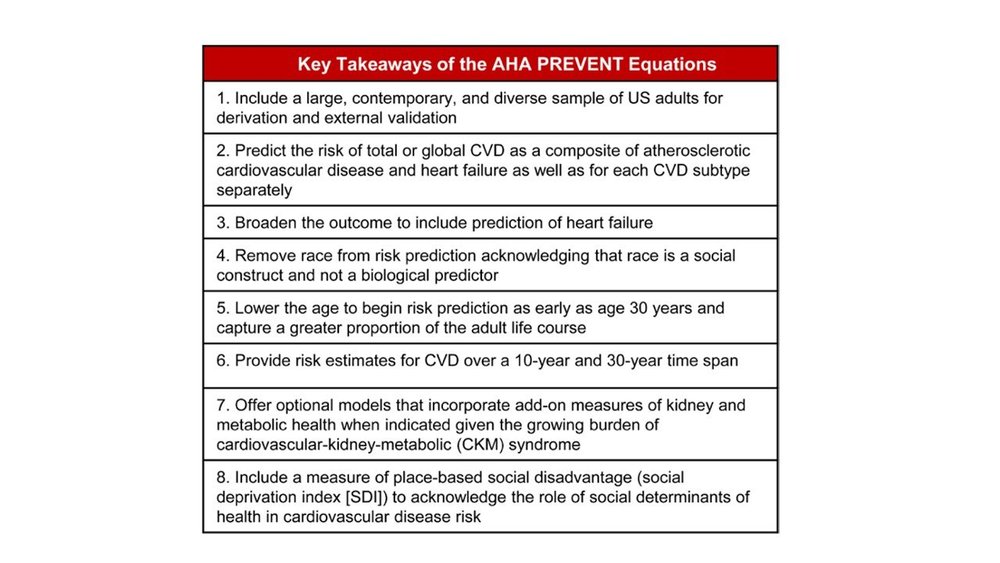 | Key Takeaways of the AHA PREVENT Equations |
|---|
| 1. Include a large, contemporary, and diverse sample of US adults for derivation and external validation |
| 2. Predict the risk of total or global CVD as a composite of atherosclerotic cardiovascular disease and heart failure as well as for each CVD subtype separately |
| 3. Broaden the outcome to include prediction of heart failure |
| 4. Remove race from risk prediction acknowledging that race is a social construct and not a biological predictor |
| 5. Lower the age to begin risk prediction as early as age 30 years and capture a greater proportion of the adult life course |
| 6. Provide risk estimates for CVD over a 10-year and 30-year time span |
| 7. Offer optional models that incorporate add-on measures of kidney and metabolic health when indicated given the growing burden of cardiovascular-kidney-metabolic (CKM) syndrome |
| 8. Include a measure of place-based social disadvantage (social deprivation index [SDI]) to acknowledge the role of social determinants of health in cardiovascular disease risk |